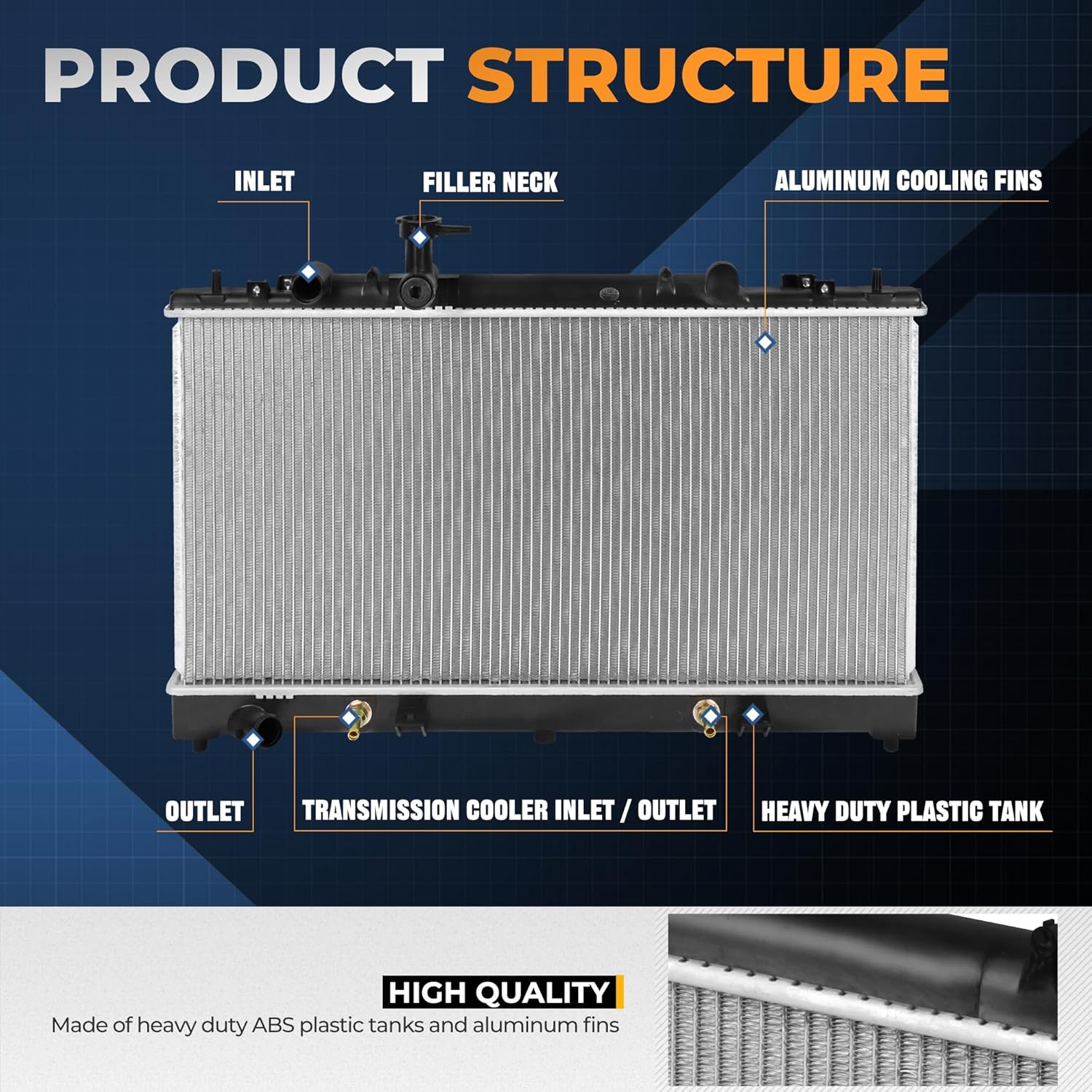 PRODUCT STRUCTURE

INLET

FILLER NECK

ALUMINUM COOLING FINS

OUTLET

TRANSMISSION COOLER INLET / OUTLET

HEAVY DUTY PLASTIC TANK

HIGH QUALITY

Made of heavy duty ABS plastic tanks and aluminum fins